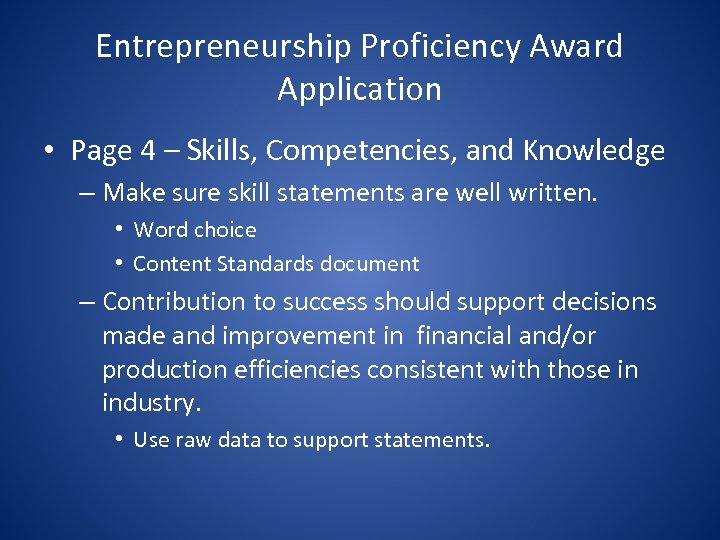 Entrepreneurship Proficiency Award Application

• Page 4 – Skills, Competencies, and Knowledge
– Make sure skill statements are well written.
• Word choice
• Content Standards document
– Contribution to success should support decisions made and improvement in financial and/or production efficiencies consistent with those in industry.
• Use raw data to support statements.